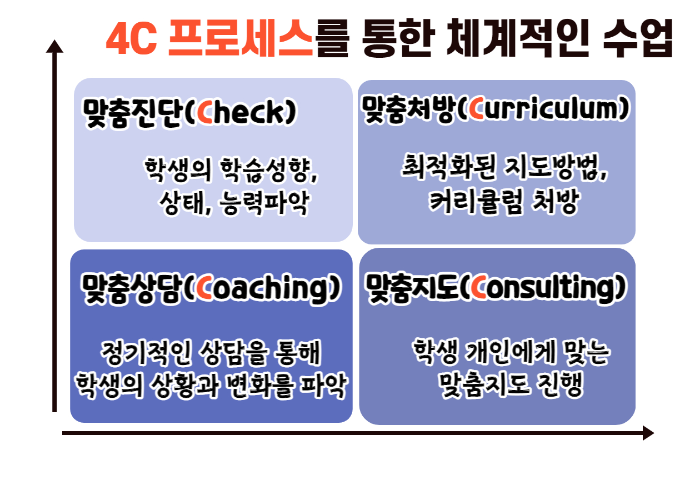 4C 프로세스를 통한 체계적인 수업

맞춤진단(Check)

학생의 학습성향, 상태, 능력파악

맞춤처방(Curriculum)

최적화된 지도방법, 커리큘럼 처방

맞춤상담(Coaching)

정기적인 상담을 통해 학생의 상황과 변화를 파악

맞춤지도(Consulting)

학생 개인에게 맞는 맞춤지도 진행